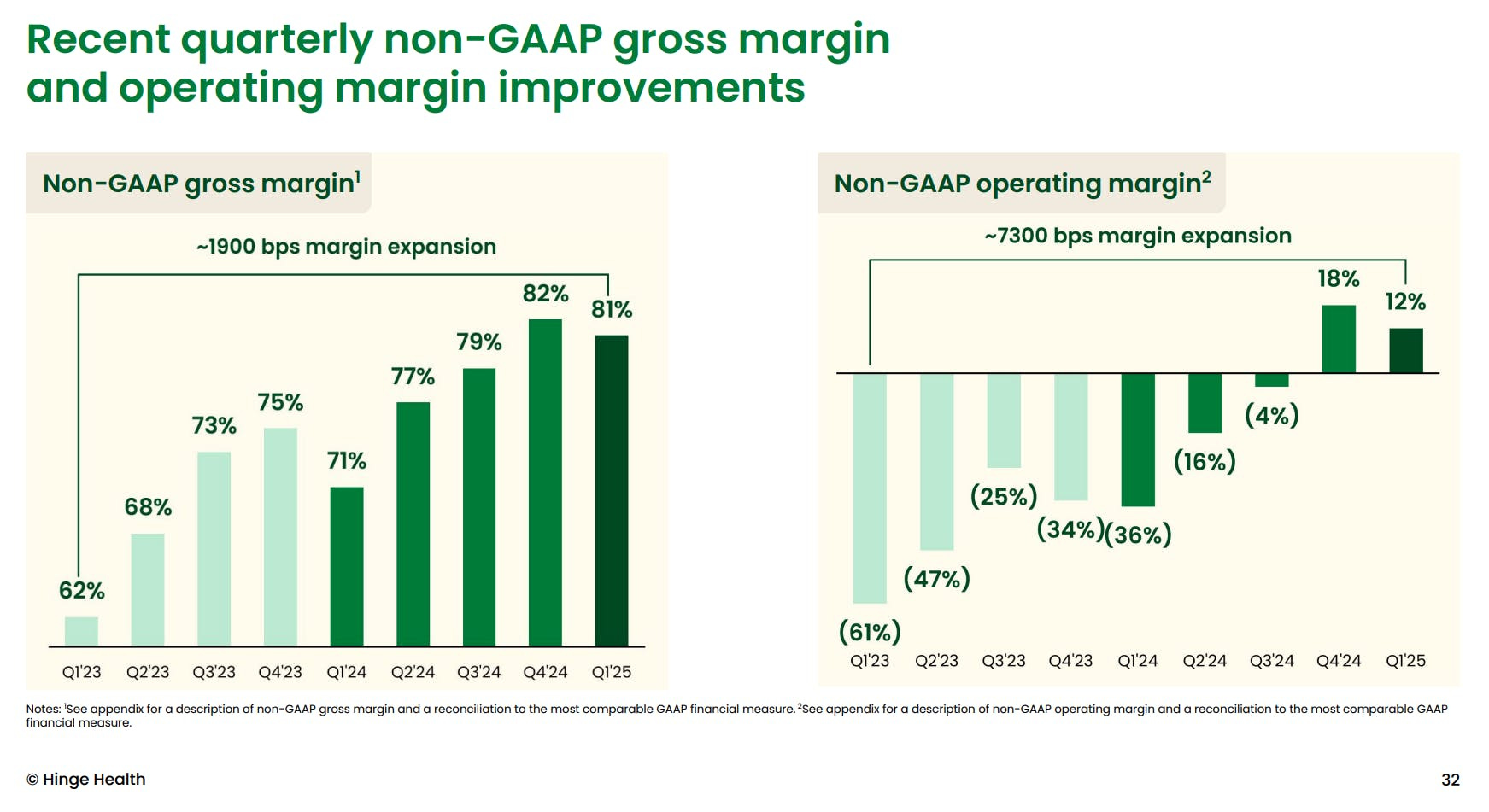 Recent quarterly non-GAAP gross margin and operating margin improvements

Non-GAAP gross margin$^1$

~1900 bps margin expansion

62%
68%
73%
75%
71%
77%
79%
82%
81%

Q1'23 Q2'23 Q3'23 Q4'23 Q1'24 Q2'24 Q3'24 Q4'24 Q1'25

Non-GAAP operating margin$^2$

~7300 bps margin expansion

(61%)
(47%)
(25%)
(34%)
(36%)
(16%)
(4%)
18%
12%

Q1'23 Q2'23 Q3'23 Q4'23 Q1'24 Q2'24 Q3'24 Q4'24 Q1'25

Notes: $^1$See appendix for a description of non-GAAP gross margin and a reconciliation to the most comparable GAAP financial measure. $^2$See appendix for a description of non-GAAP operating margin and a reconciliation to the most comparable GAAP financial measure.

© Hinge Health

32